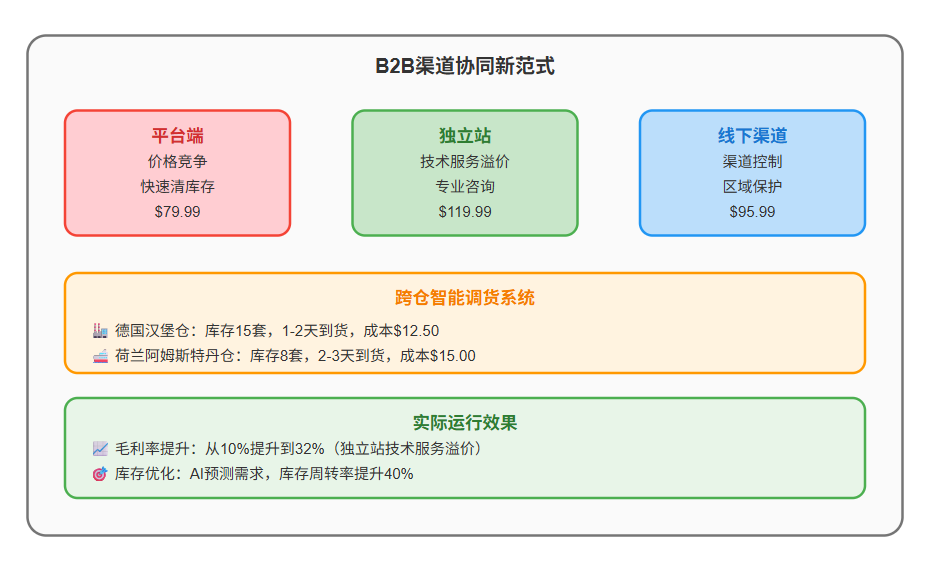 B2B渠道协同新范式

平台端
价格竞争
快速清库存
$79.99

独立站
技术服务溢价
专业咨询
$119.99

线下渠道
渠道控制
区域保护
$95.99

跨仓智能调货系统
🏭 德国汉堡仓：库存15套，1-2天到货，成本$12.50
🚢 荷兰阿姆斯特丹仓：库存8套，2-3天到货，成本$15.00

实际运行效果
📈 毛利率提升：从10%提升到32%（独立站技术服务溢价）
🎯 库存优化：AI预测需求，库存周转率提升40%